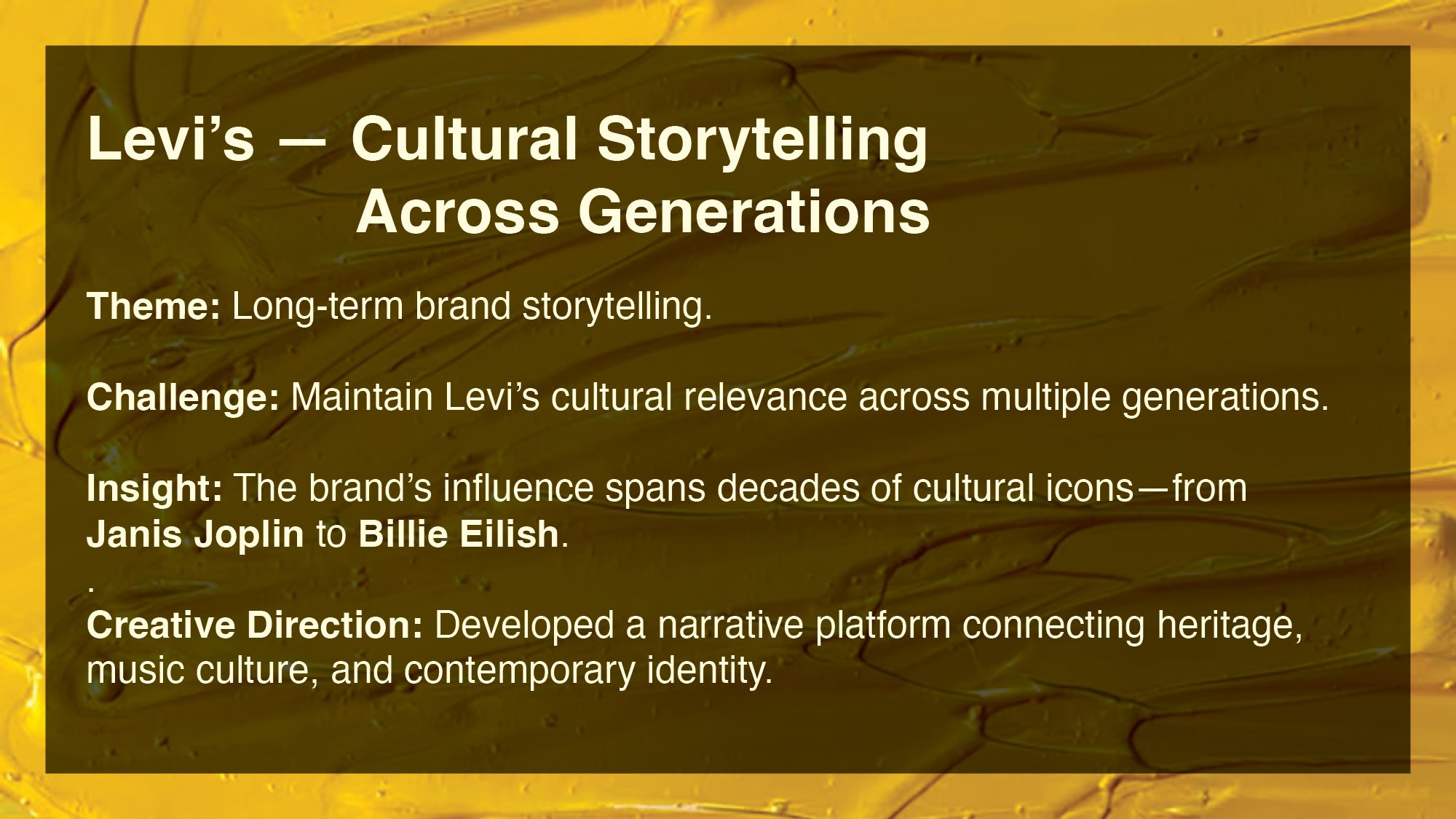 Levi’s — Cultural Storytelling Across Generations

Theme: Long-term brand storytelling.

Challenge: Maintain Levi’s cultural relevance across multiple generations.

Insight: The brand’s influence spans decades of cultural icons—from Janis Joplin to Billie Eilish.
.
Creative Direction: Developed a narrative platform connecting heritage, music culture, and contemporary identity.